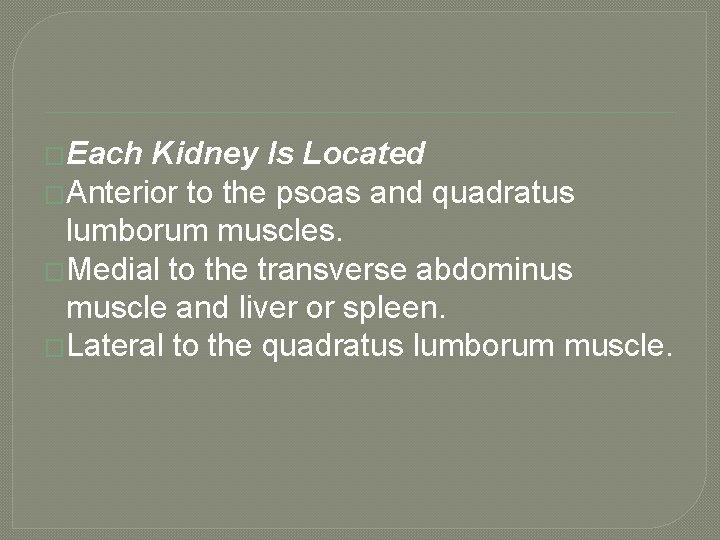 Each Kidney Is Located

Anterior to the psoas and quadratus lumborum muscles.

Medial to the transverse abdominus muscle and liver or spleen.

Lateral to the quadratus lumborum muscle.